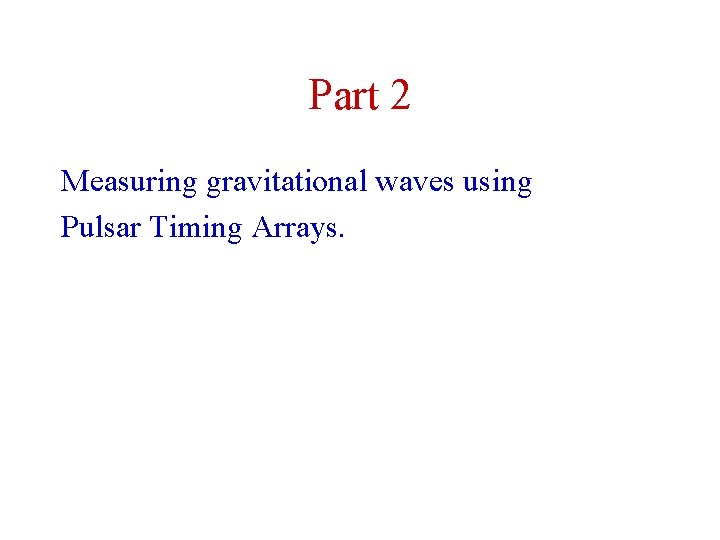 Part 2

Measuring gravitational waves using Pulsar Timing Arrays.